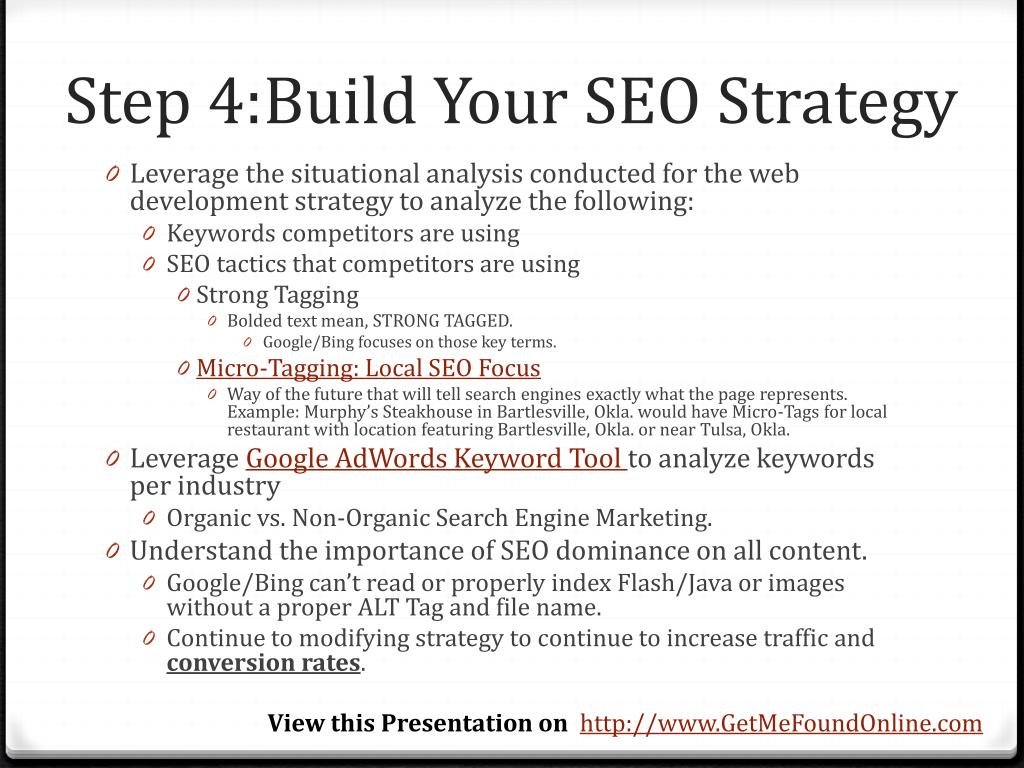 Step 4:Build Your SEO Strategy

0 Leverage the situational analysis conducted for the web development strategy to analyze the following:

0 Keywords competitors are using

0 SEO tactics that competitors are using

0 Strong Tagging

0 Bolded text mean, STRONG TAGGED.

0 Google/Bing focuses on those key terms.

0 Micro-Tagging: Local SEO Focus

0 Way of the future that will tell search engines exactly what the page represents. Example: Murphy's Steakhouse in Bartlesville, Okla. would have Micro-Tags for local restaurant with location featuring Bartlesville, Okla. or near Tulsa, Okla.

0 Leverage Google AdWords Keyword Tool to analyze keywords per industry

0 Organic vs. Non-Organic Search Engine Marketing.

0 Understand the importance of SEO dominance on all content.

0 Google/Bing can't read or properly index Flash/Java or images without a proper ALT Tag and file name.

0 Continue to modifying strategy to continue to increase traffic and conversion rates.

View this Presentation on http://www.GetMeFoundOnline.com